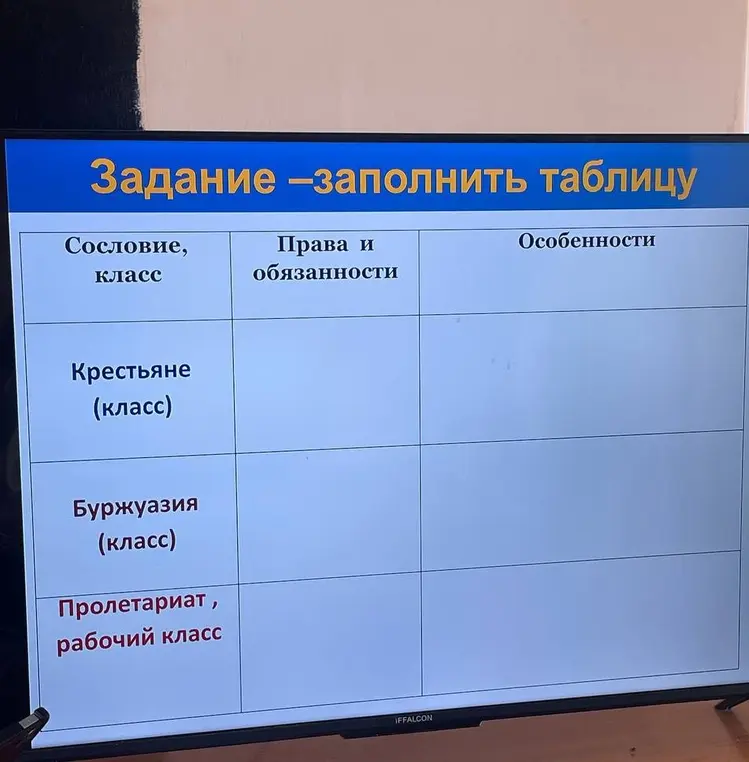 Задание –заполнить таблицу

| Сословие, класс | Права и обязанности | Особенности |
|---|---|---|
| Крестьяне (класс) | | |
| Буржуазия (класс) | | |
| Пролетариат , рабочий класс | | |

iFFALCON